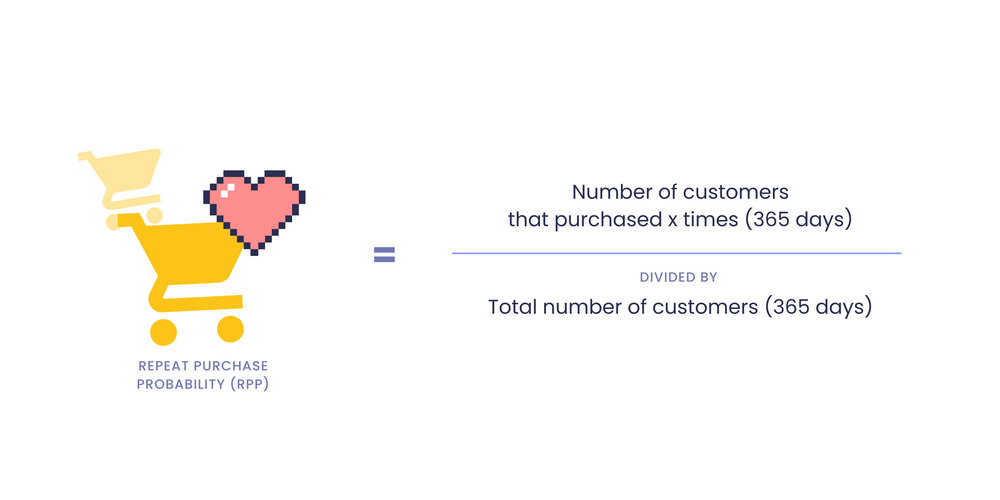 REPEAT PURCHASE PROBABILITY (RPP)

=

Number of customers that purchased x times (365 days)

DIVIDED BY

Total number of customers (365 days)